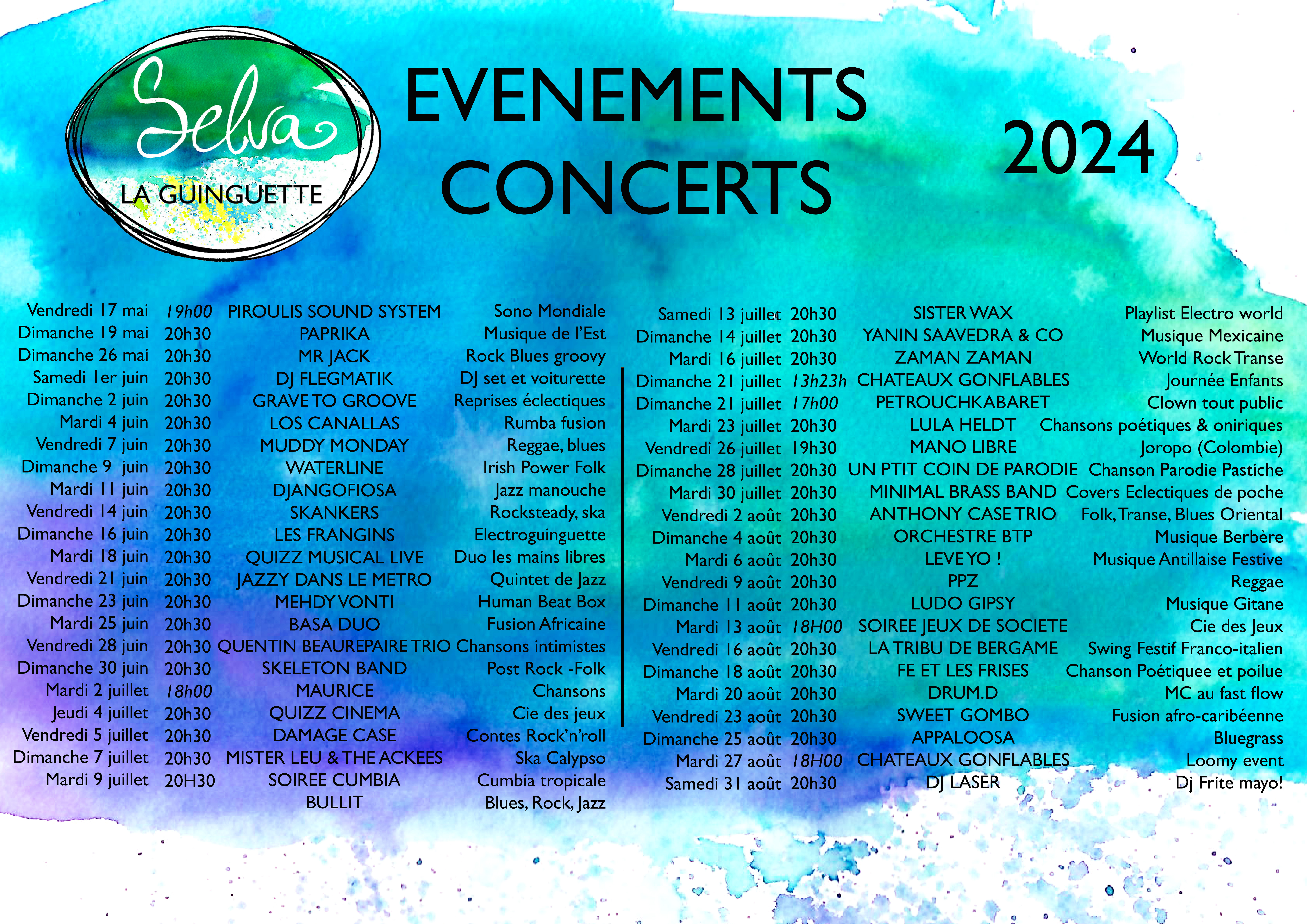 Selva
LA GUINGUETTE

EVENEMENTS
CONCERTS

2024

| | | | |
|---|---|---|---|
| Vendredi 17 mai | 19h00 | PIROULIS SOUND SYSTEM | Sono Mondiale |
| Dimanche 19 mai | 20h30 | PAPRIKA | Musique de l'Est |
| Dimanche 26 mai | 20h30 | MR JACK | Rock Blues groovy |
| Samedi 1er juin | 20h30 | DJ FLEGMATIK | DJ set et voiturette |
| Dimanche 2 juin | 20h30 | GRAVE TO GROOVE | Reprises éclectiques |
| Mardi 4 juin | 20h30 | LOS CANALLAS | Rumba fusion |
| Vendredi 7 juin | 20h30 | MUDDY MONDAY | Reggae, blues |
| Dimanche 9 juin | 20h30 | WATERLINE | Irish Power Folk |
| Mardi 11 juin | 20h30 | DJANGOFIOSA | Jazz manouche |
| Vendredi 14 juin | 20h30 | SKANKERS | Rocksteady, ska |
| Dimanche 16 juin | 20h30 | LES FRANGINS | Electroguinguette |
| Mardi 18 juin | 20h30 | QUIZZ MUSICAL LIVE | Duo les mains libres |
| Vendredi 21 juin | 20h30 | JAZZY DANS LE METRO | Quintet de Jazz |
| Dimanche 23 juin | 20h30 | MEHDY VONTI | Human Beat Box |
| Mardi 25 juin | 20h30 | BASA DUO | Fusion Africaine |
| Vendredi 28 juin | 20h30 | QUENTIN BEAUREPAIRE TRIO | Chansons intimistes |
| Dimanche 30 juin | 20h30 | SKELETON BAND | Post Rock -Folk |
| Mardi 2 juillet | 18h00 | MAURICE | Chansons |
| Jeudi 4 juillet | 20h30 | QUIZZ CINEMA | Cie des jeux |
| Vendredi 5 juillet | 20h30 | DAMAGE CASE | Contes Rock'n'roll |
| Dimanche 7 juillet | 20h30 | MISTER LEU & THE ACKEES | Ska Calypso |
| Mardi 9 juillet | 20H30 | SOIREE CUMBIA | Cumbia tropicale |
| | | BULLIT | Blues, Rock, Jazz |

| | | | |
|---|---|---|---|
| Samedi 13 juillet | 20h30 | SISTER WAX | Playlist Electro world |
| Dimanche 14 juillet | 20h30 | YANIN SAAVEDRA & CO | Musique Mexicaine |
| Mardi 16 juillet | 20h30 | ZAMAN ZAMAN | World Rock Transe |
| Dimanche 21 juillet | 13h23h | CHATEAUX GONFLABLES | Journée Enfants |
| Dimanche 21 juillet | 17h00 | PETROUCHKABARET | Clown tout public |
| Mardi 23 juillet | 20h30 | LULA HELDT | Chansons poétiques & oniriques |
| Vendredi 26 juillet | 19h30 | MANO LIBRE | Joropo (Colombie) |
| Dimanche 28 juillet | 20h30 | UN PTIT COIN DE PARODIE | Chanson Parodie Pastiche |
| Mardi 30 juillet | 20h30 | MINIMAL BRASS BAND | Covers Eclectiques de poche |
| Vendredi 2 août | 20h30 | ANTHONY CASE TRIO | Folk, Transe, Blues Oriental |
| Dimanche 4 août | 20h30 | ORCHESTRE BTP | Musique Berbère |
| Mardi 6 août | 20h30 | LEVE YO ! | Musique Antillaise Festive |
| Vendredi 9 août | 20h30 | PPZ | Reggae |
| Dimanche 11 août | 20h30 | LUDO GIPSY | Musique Gitane |
| Mardi 13 août | 18H00 | SOIREE JEUX DE SOCIETE | Cie des Jeux |
| Vendredi 16 août | 20h30 | LA TRIBU DE BERGAME | Swing Festif Franco-italien |
| Dimanche 18 août | 20h30 | FE ET LES FRISES | Chanson Poétiquee et poilue |
| Mardi 20 août | 20h30 | DRUM.D | MC au fast flow |
| Vendredi 23 août | 20h30 | SWEET GOMBO | Fusion afro-caribéenne |
| Dimanche 25 août | 20h30 | APPALOOSA | Bluegrass |
| Mardi 27 août | 18H00 | CHATEAUX GONFLABLES | Loomy event |
| Samedi 31 août | 20h30 | DJ LASER | Dj Frite mayo! |